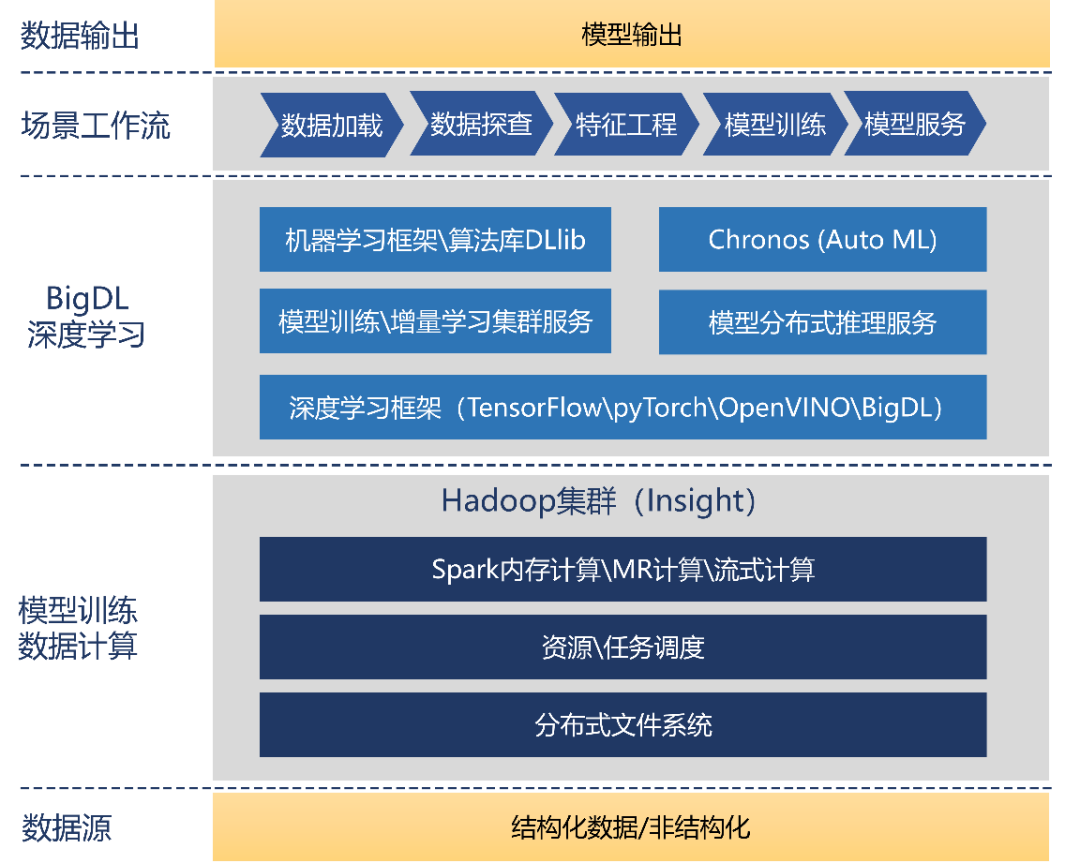 数据输出
模型输出

场景工作流
数据加载
数据探查
特征工程
模型训练
模型服务

BigDL
深度学习
机器学习框架\算法库DLlib
Chronos (Auto ML)
模型训练\增量学习集群服务
模型分布式推理服务
深度学习框架（TensorFlow\pyTorch\OpenVINO\BigDL）

模型训练
数据计算
Hadoop集群（Insight）
Spark内存计算\MR计算\流式计算
资源\任务调度
分布式文件系统

数据源
结构化数据/非结构化